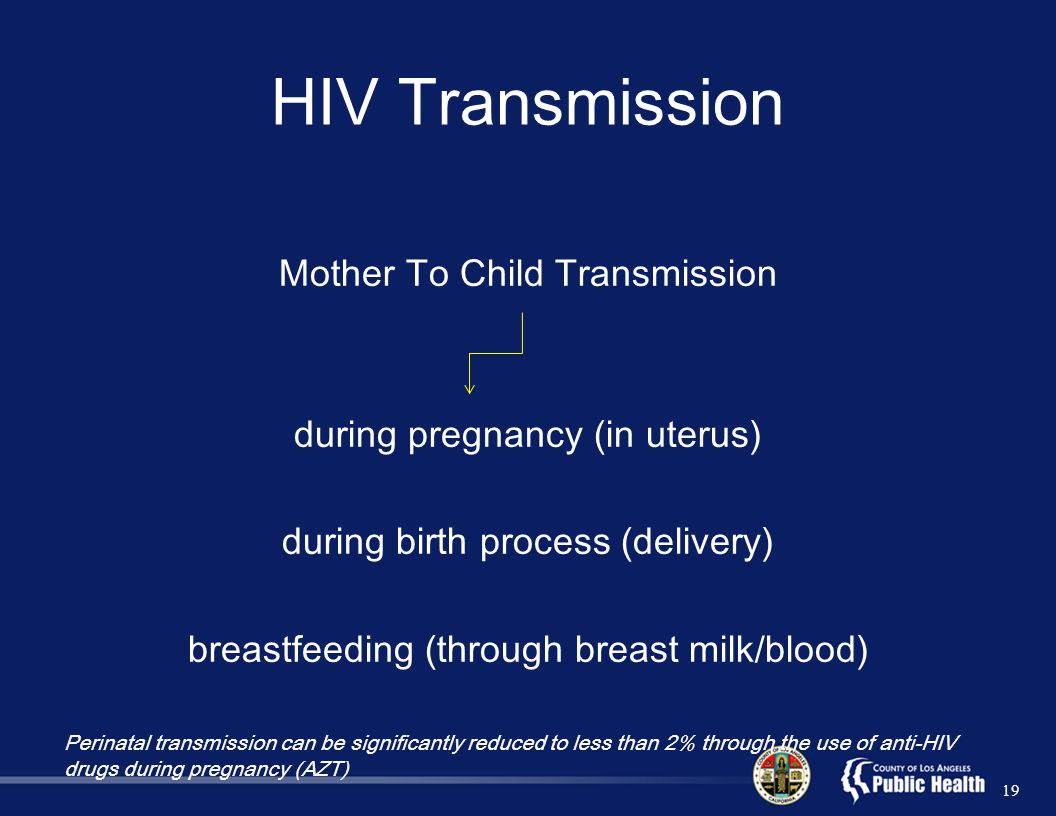 HIV Transmission

Mother To Child Transmission

during pregnancy (in uterus)

during birth process (delivery)

breastfeeding (through breast milk/blood)

Perinatal transmission can be significantly reduced to less than 2% through the use of anti-HIV drugs during pregnancy (AZT)

COUNTY OF LOS ANGELES
Public Health

19